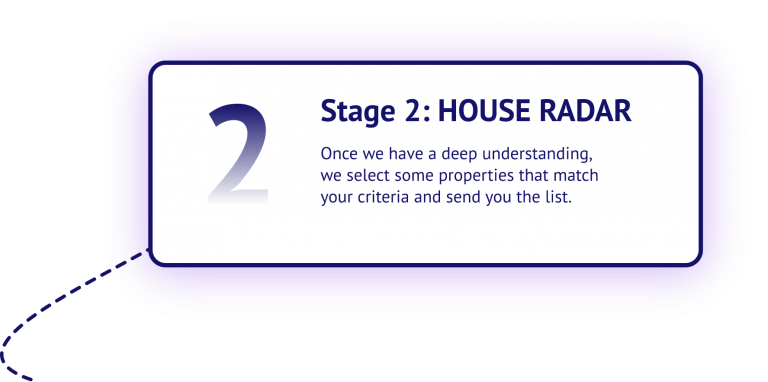 2

Stage 2: HOUSE RADAR

Once we have a deep understanding, we select some properties that match your criteria and send you the list.